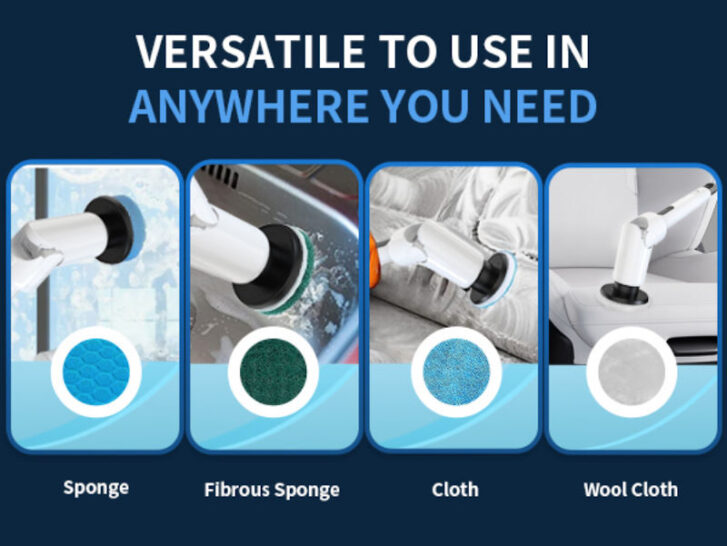 VERSATILE TO USE IN
ANYWHERE YOU NEED

Sponge

Fibrous Sponge

Cloth

Wool Cloth